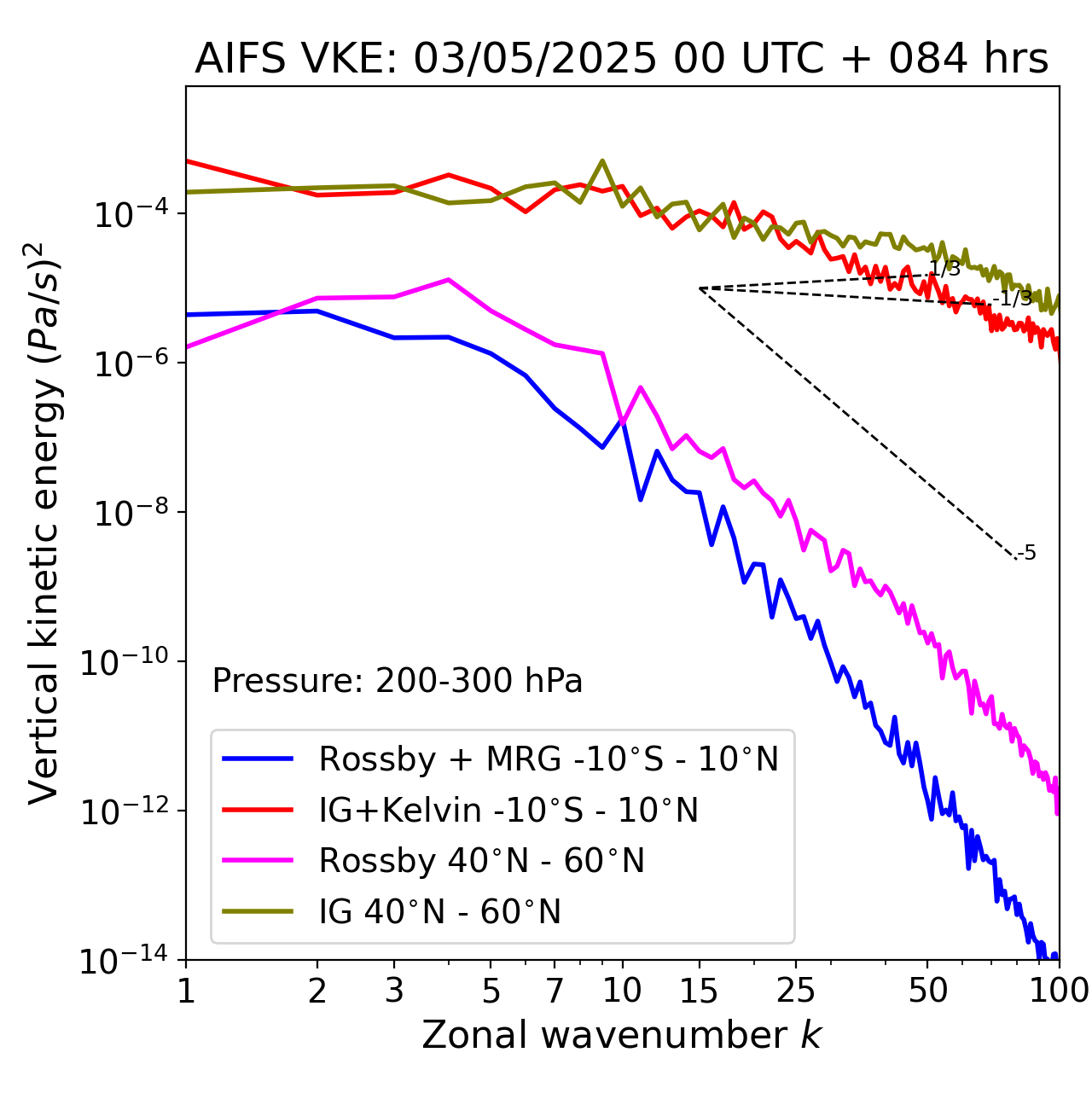 AIFS VKE: 03/05/2025 00 UTC + 084 hrs

Vertical kinetic energy $(Pa/s)^2$

$10^{-4}$
$10^{-6}$
$10^{-8}$
$10^{-10}$
$10^{-12}$
$10^{-14}$

1/3
-1/3
-5

Pressure: 200-300 hPa

Rossby + MRG -10°S - 10°N
IG+Kelvin -10°S - 10°N
Rossby 40°N - 60°N
IG 40°N - 60°N

1 2 3 5 7 10 15 25 50 100

Zonal wavenumber $k$